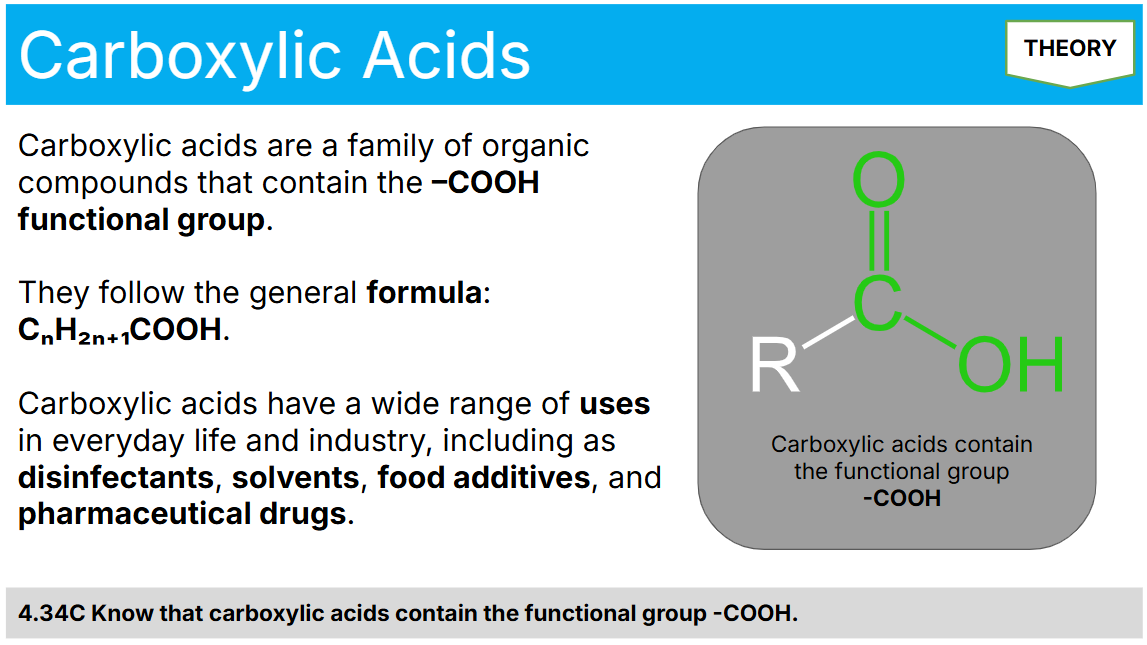 Carboxylic Acids

THEORY

Carboxylic acids are a family of organic compounds that contain the –COOH functional group.

They follow the general formula: $C_nH_{2n+1}COOH$.

Carboxylic acids have a wide range of uses in everyday life and industry, including as disinfectants, solvents, food additives, and pharmaceutical drugs.

O
C
R
OH

Carboxylic acids contain the functional group -COOH

4.34C Know that carboxylic acids contain the functional group -COOH.